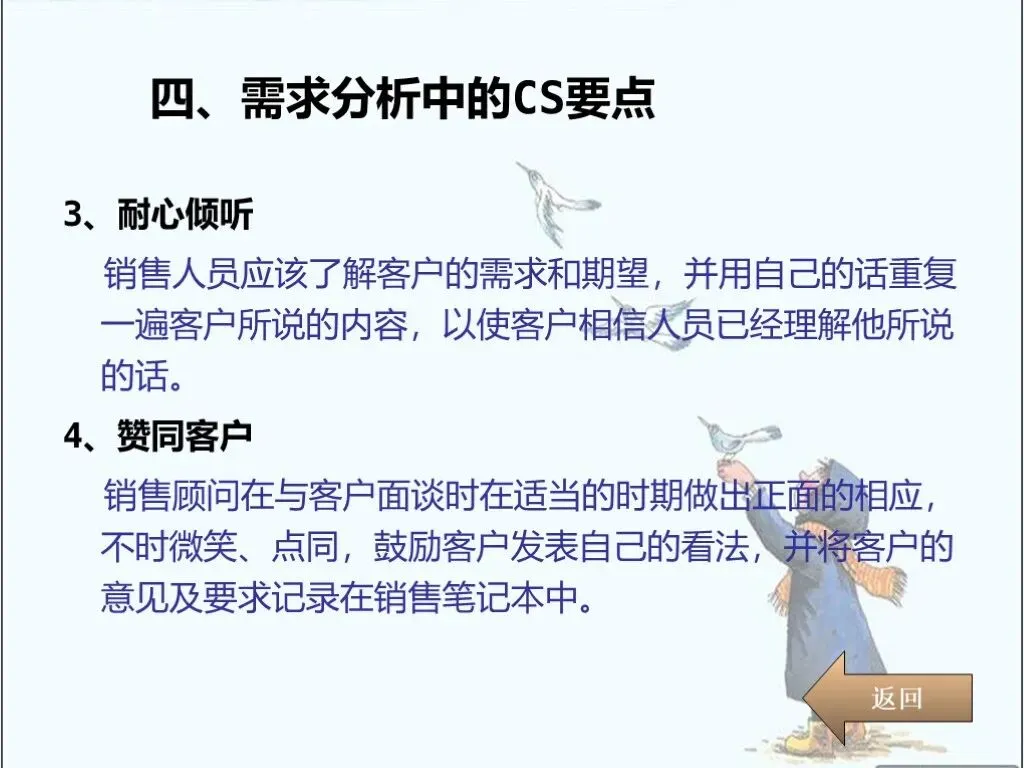 四、需求分析中的CS要点

3、耐心倾听

销售人员应该了解客户的需求和期望，并用自己的话重复一遍客户所说的内容，以使客户相信人员已经理解他所说的话。

4、赞同客户

销售顾问在与客户面谈时在适当的时期做出正面的相应，不时微笑、点同，鼓励客户发表自己的看法，并将客户的意见及要求记录在销售笔记本中。

返回